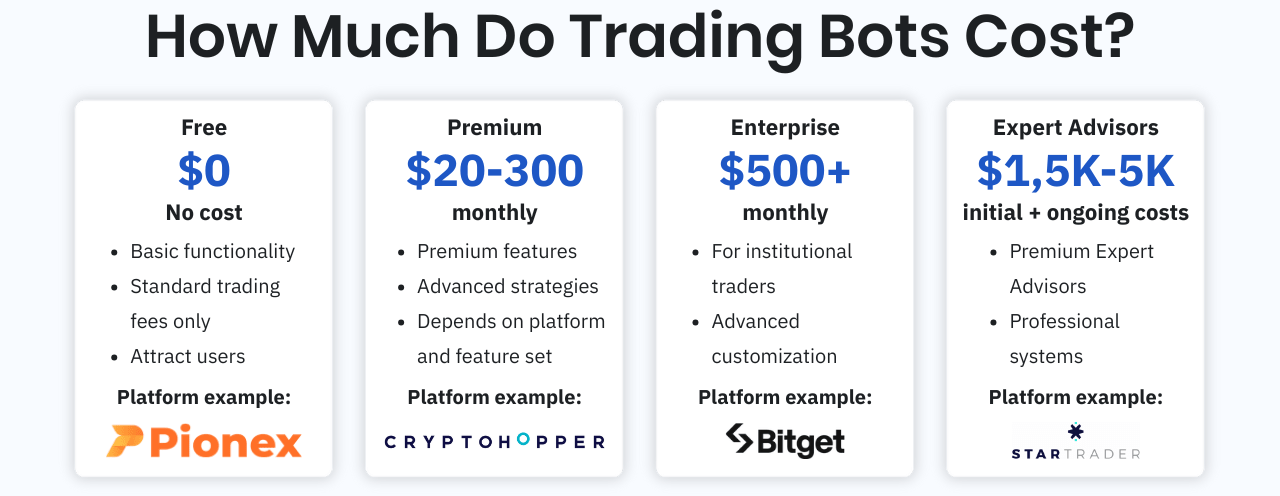 How Much Do Trading Bots Cost?

Free
$0
No cost
- Basic functionality
- Standard trading fees only
- Attract users
Platform example:
Pionex

Premium
$20-300
monthly
- Premium features
- Advanced strategies
- Depends on platform and feature set
Platform example:
CRYPTOHOPPER

Enterprise
$500+
monthly
- For institutional traders
- Advanced customization
Platform example:
Bitget

Expert Advisors
$1,5K-5K
initial + ongoing costs
- Premium Expert Advisors
- Professional systems
Platform example:
STARTRADER